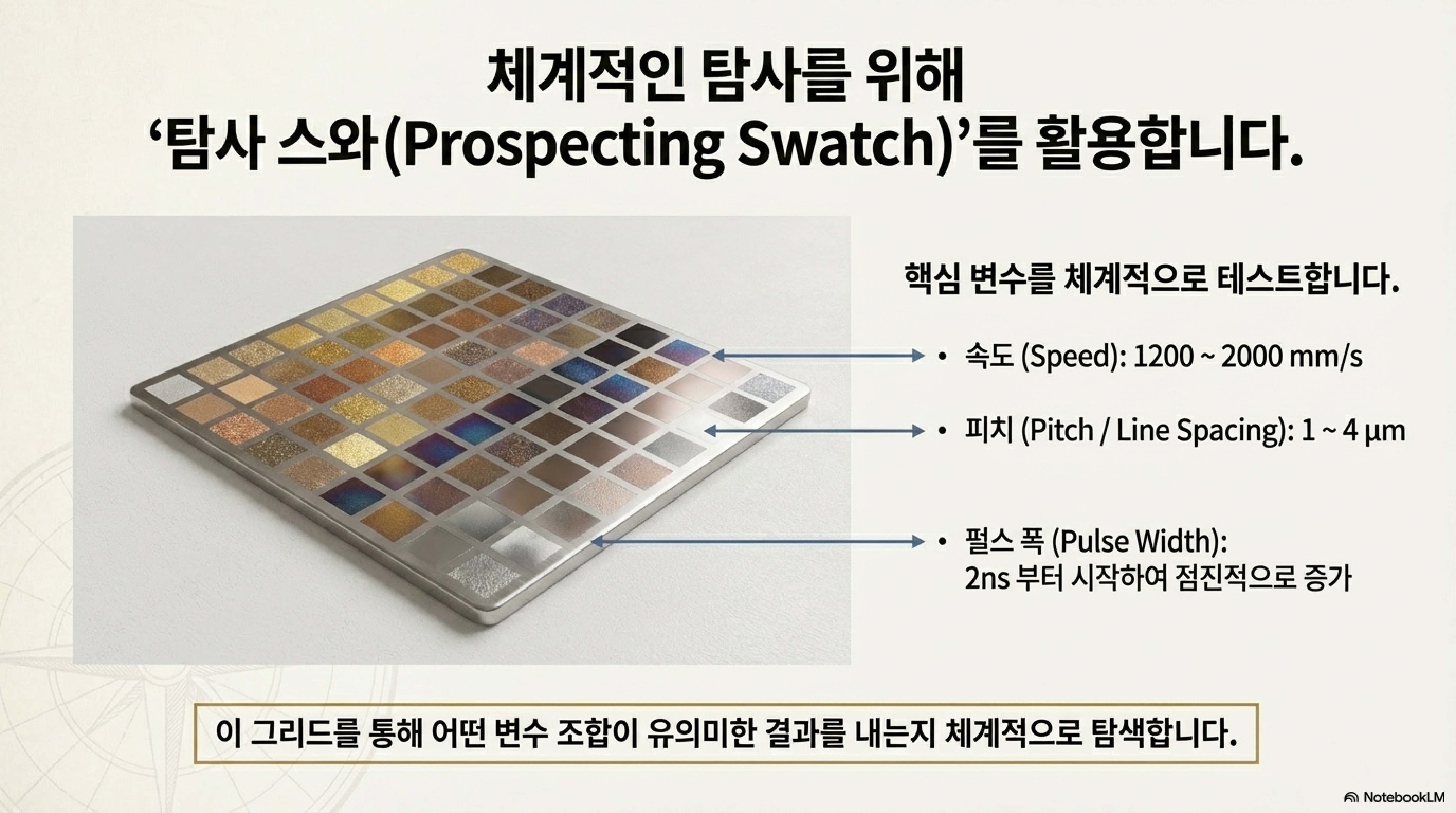 체계적인 탐사를 위해
‘탐사 스와(Prospecting Swatch)’를 활용합니다.

핵심 변수를 체계적으로 테스트합니다.

• 속도 (Speed): 1200 ~ 2000 mm/s

• 피치 (Pitch / Line Spacing): 1 ~ 4 µm

• 펄스 폭 (Pulse Width):
2ns 부터 시작하여 점진적으로 증가

이 그리드를 통해 어떤 변수 조합이 유의미한 결과를 내는지 체계적으로 탐색합니다.

NotebookLM